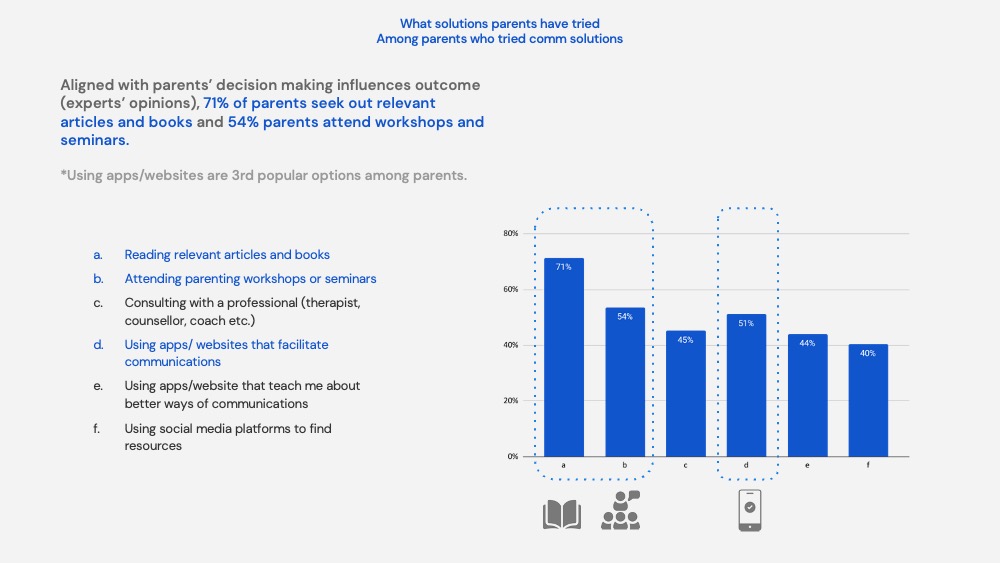 What solutions parents have tried
Among parents who tried comm solutions

Aligned with parents' decision making influences outcome (experts' opinions), 71% of parents seek out relevant articles and books and 54% parents attend workshops and seminars.

*Using apps/websites are 3rd popular options among parents.

a. Reading relevant articles and books
b. Attending parenting workshops or seminars
c. Consulting with a professional (therapist, counsellor, coach etc.)
d. Using apps/ websites that facilitate communications
e. Using apps/website that teach me about better ways of communications
f. Using social media platforms to find resources

80%
60%
40%
20%
0%
71%
54%
45%
51%
44%
40%
a
b
c
d
e
f